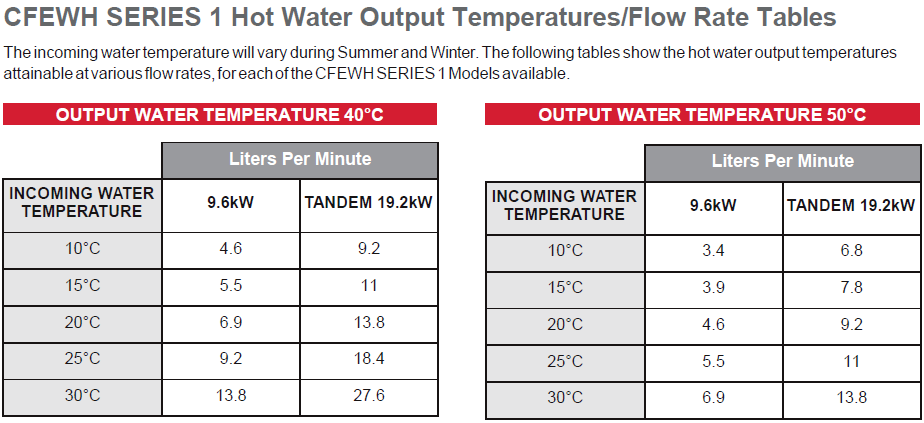 CFEWH SERIES 1 Hot Water Output Temperatures/Flow Rate Tables

The incoming water temperature will vary during Summer and Winter. The following tables show the hot water output temperatures attainable at various flow rates, for each of the CFEWH SERIES 1 Models available.

OUTPUT WATER TEMPERATURE 40°C

| | Liters Per Minute | |
|---|---|---|
| INCOMING WATER TEMPERATURE | 9.6kW | TANDEM 19.2kW |
| 10°C | 4.6 | 9.2 |
| 15°C | 5.5 | 11 |
| 20°C | 6.9 | 13.8 |
| 25°C | 9.2 | 18.4 |
| 30°C | 13.8 | 27.6 |

OUTPUT WATER TEMPERATURE 50°C

| | Liters Per Minute | |
|---|---|---|
| INCOMING WATER TEMPERATURE | 9.6kW | TANDEM 19.2kW |
| 10°C | 3.4 | 6.8 |
| 15°C | 3.9 | 7.8 |
| 20°C | 4.6 | 9.2 |
| 25°C | 5.5 | 11 |
| 30°C | 6.9 | 13.8 |